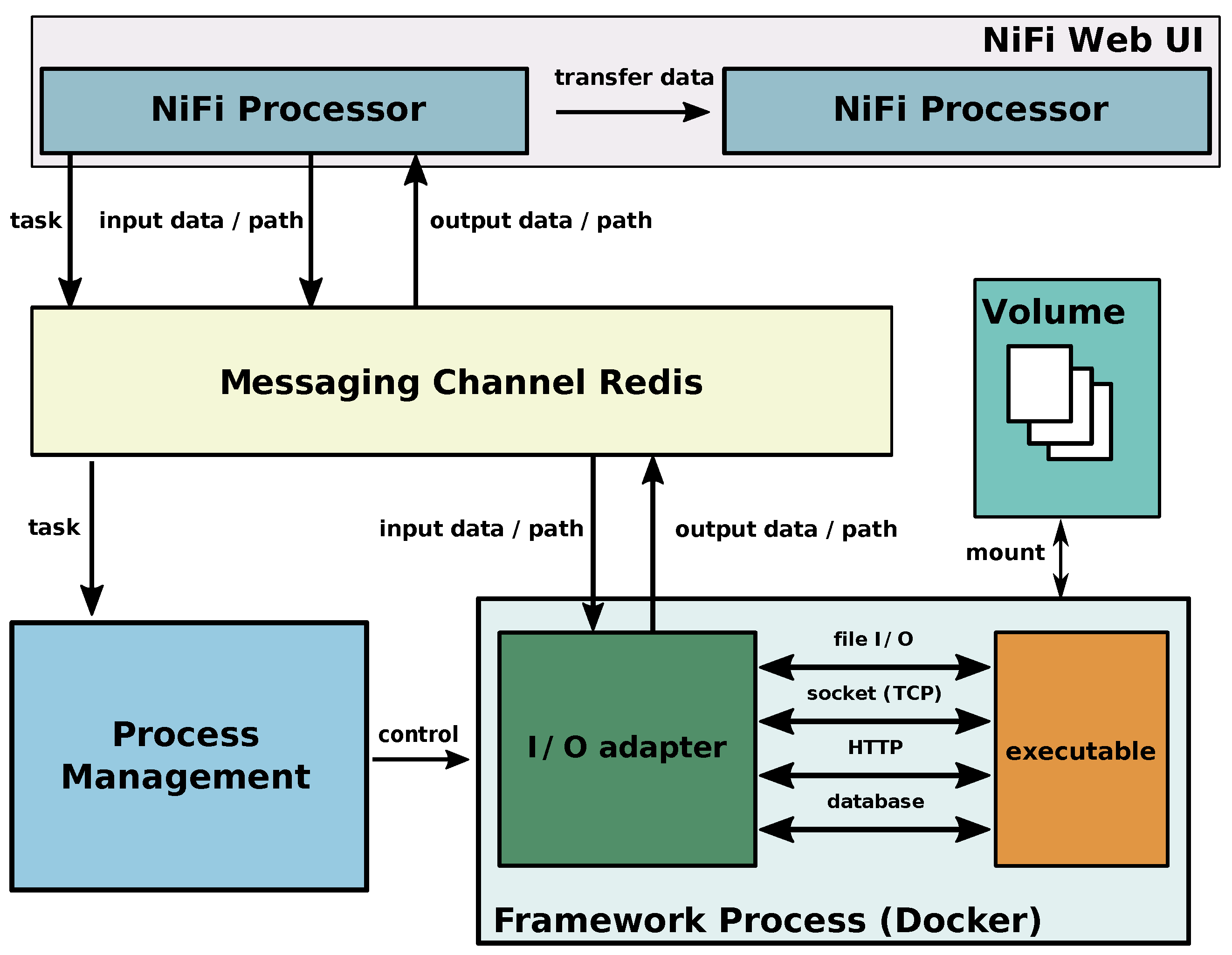 NiFi Web UI

NiFi Processor

transfer data

NiFi Processor

task

input data / path

output data / path

Messaging Channel Redis

Volume

task

input data / path

output data / path

mount

Process Management

control

I / O adapter

file I / O

socket (TCP)

HTTP

database

executable

Framework Process (Docker)